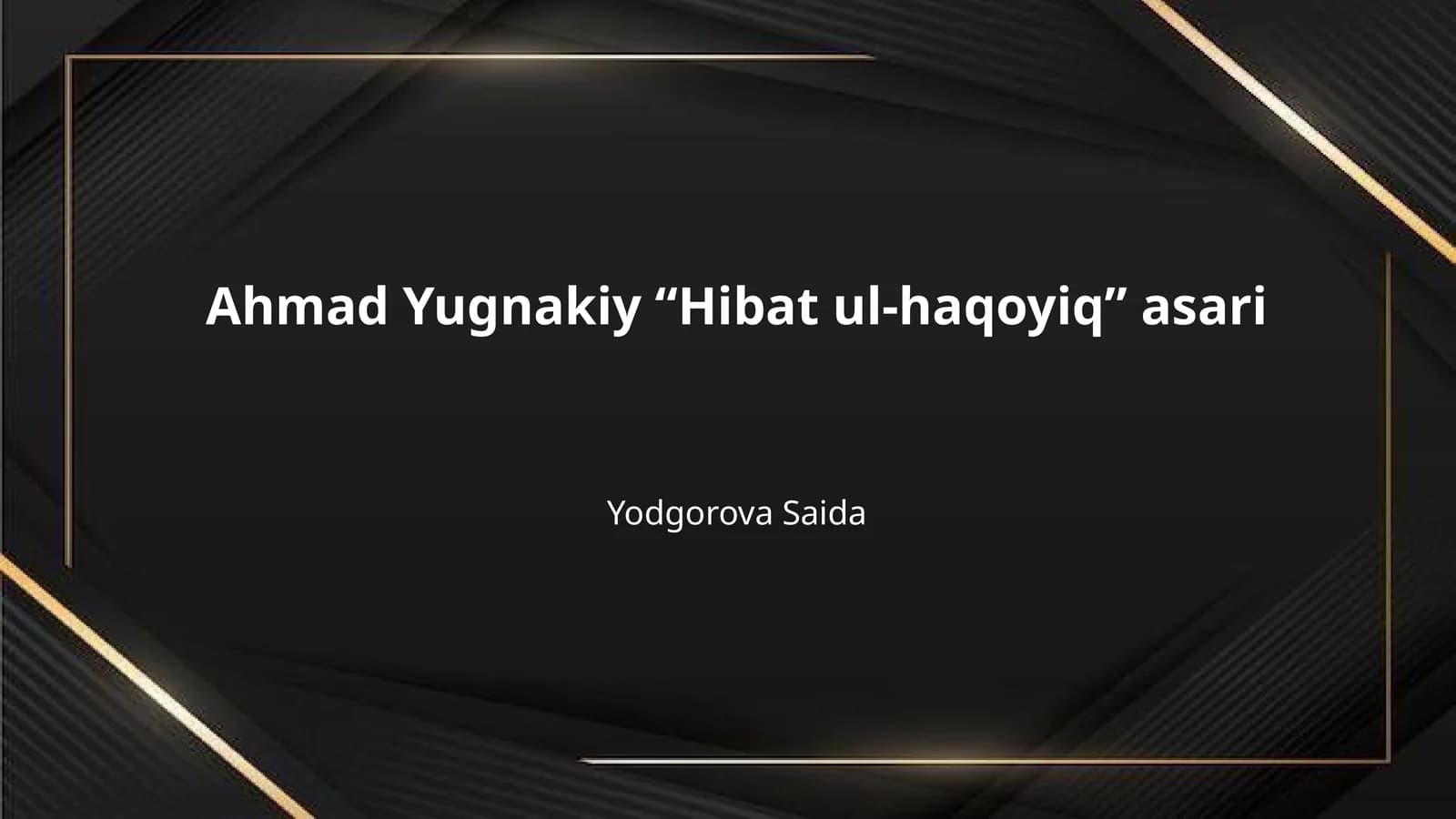 Ahmad Yugnakiy “Hibat ul-haqoyiq” asari

Yodgorova Saida